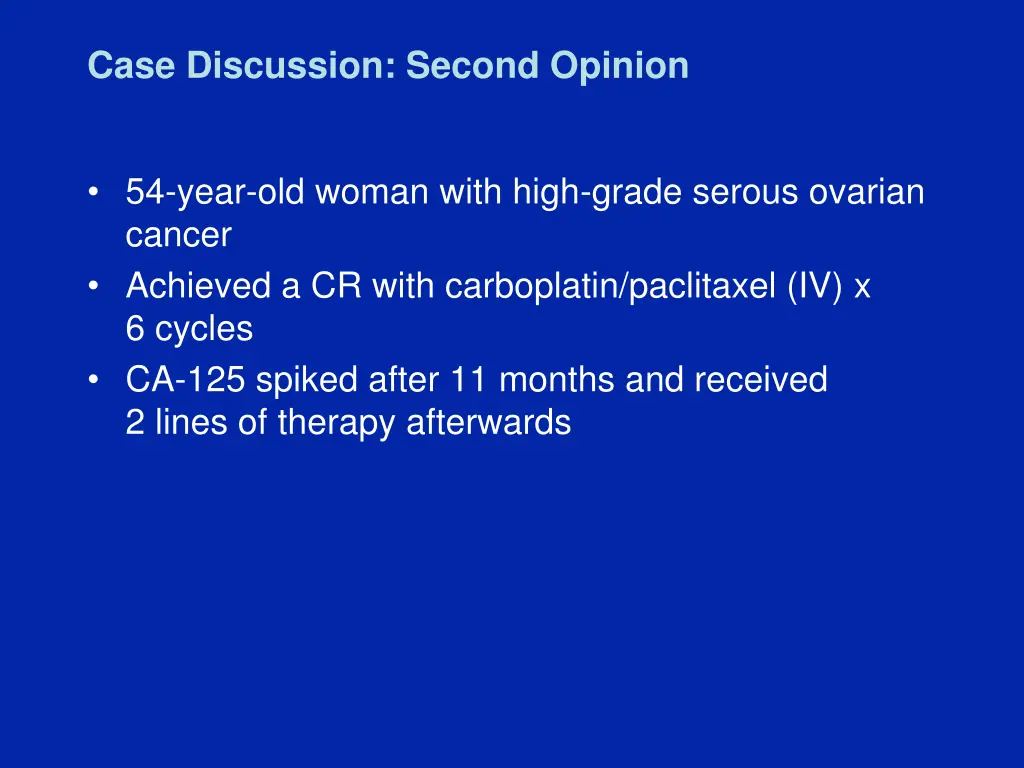 Case Discussion: Second Opinion

• 54-year-old woman with high-grade serous ovarian cancer
• Achieved a CR with carboplatin/paclitaxel (IV) x 6 cycles
• CA-125 spiked after 11 months and received 2 lines of therapy afterwards